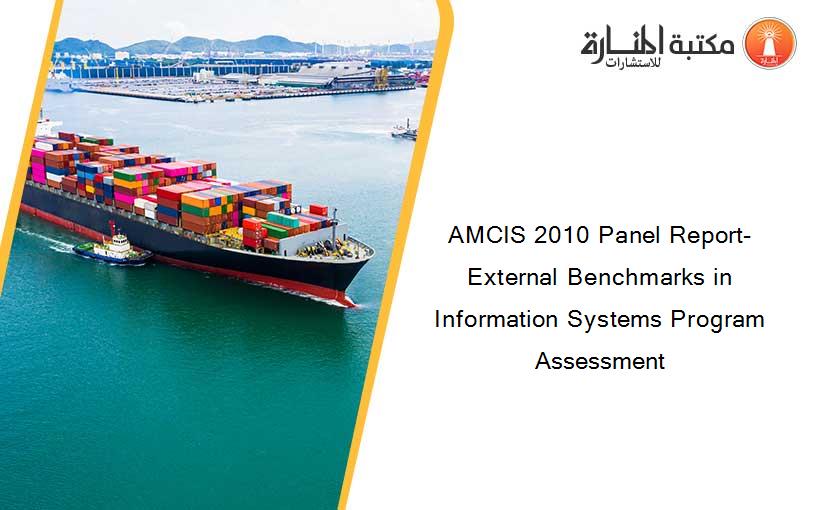 مكتبة المنارة للاستشارات

AMCIS 2010 Panel Report- External Benchmarks in Information Systems Program Assessment